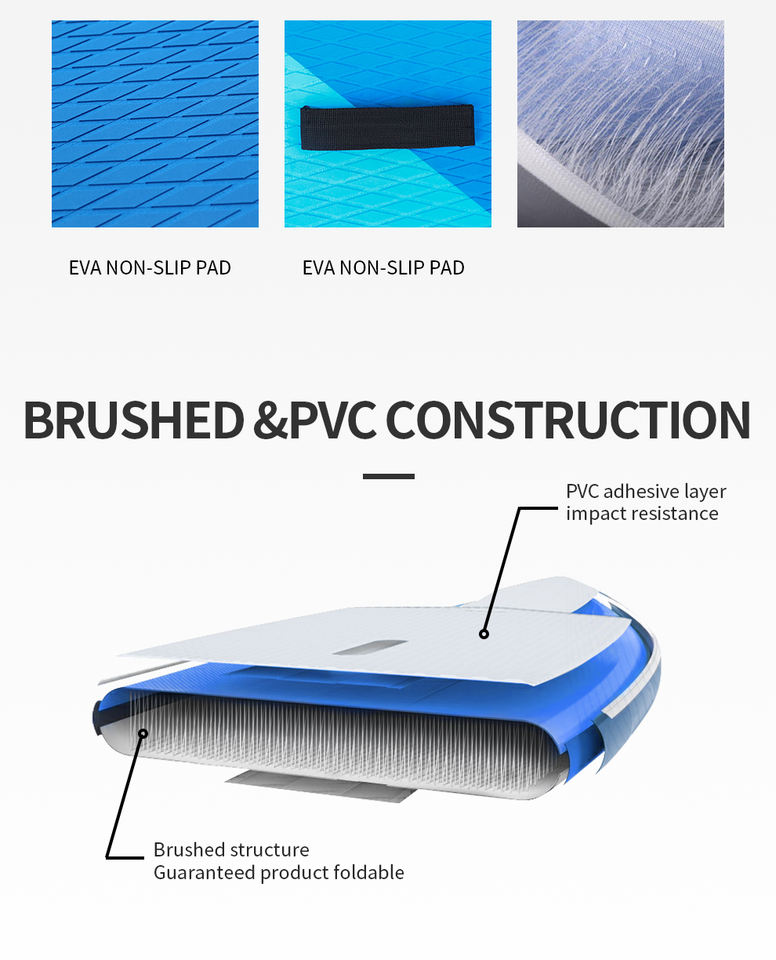 EVA NON-SLIP PAD

EVA NON-SLIP PAD

BRUSHED &PVC CONSTRUCTION

PVC adhesive layer
impact resistance

Brushed structure
Guaranteed product foldable